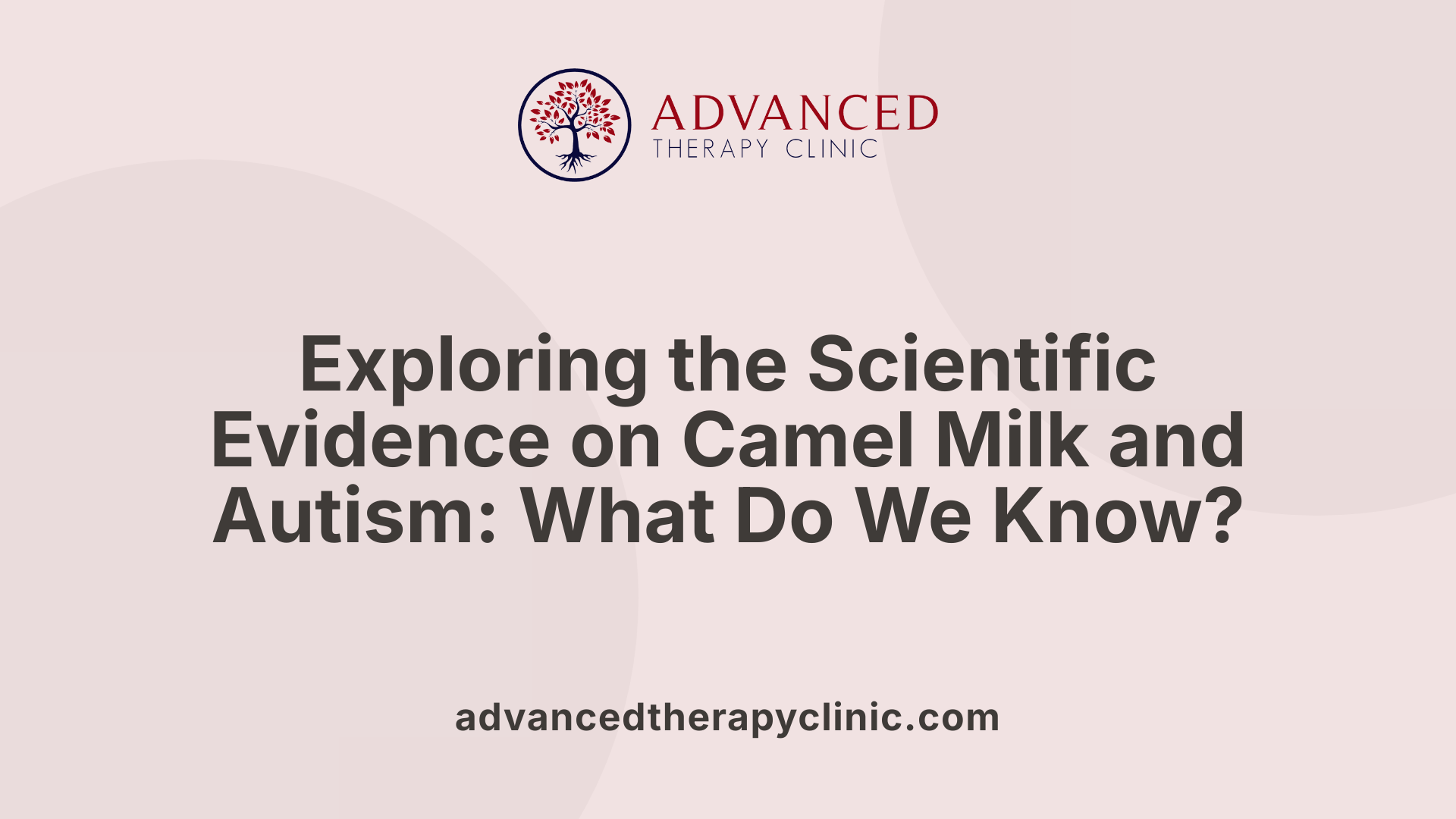 ADVANCED
THERAPY CLINIC

Exploring the Scientific Evidence on Camel Milk and Autism: What Do We Know?

advancedtherapyclinic.com